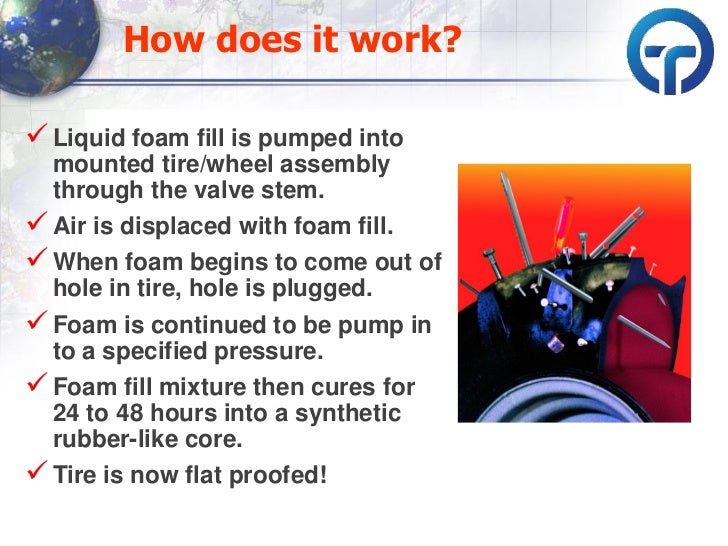 How does it work?

✓ Liquid foam fill is pumped into mounted tire/wheel assembly through the valve stem.

✓ Air is displaced with foam fill.

✓ When foam begins to come out of hole in tire, hole is plugged.

✓ Foam is continued to be pump in to a specified pressure.

✓ Foam fill mixture then cures for 24 to 48 hours into a synthetic rubber-like core.

✓ Tire is now flat proofed!